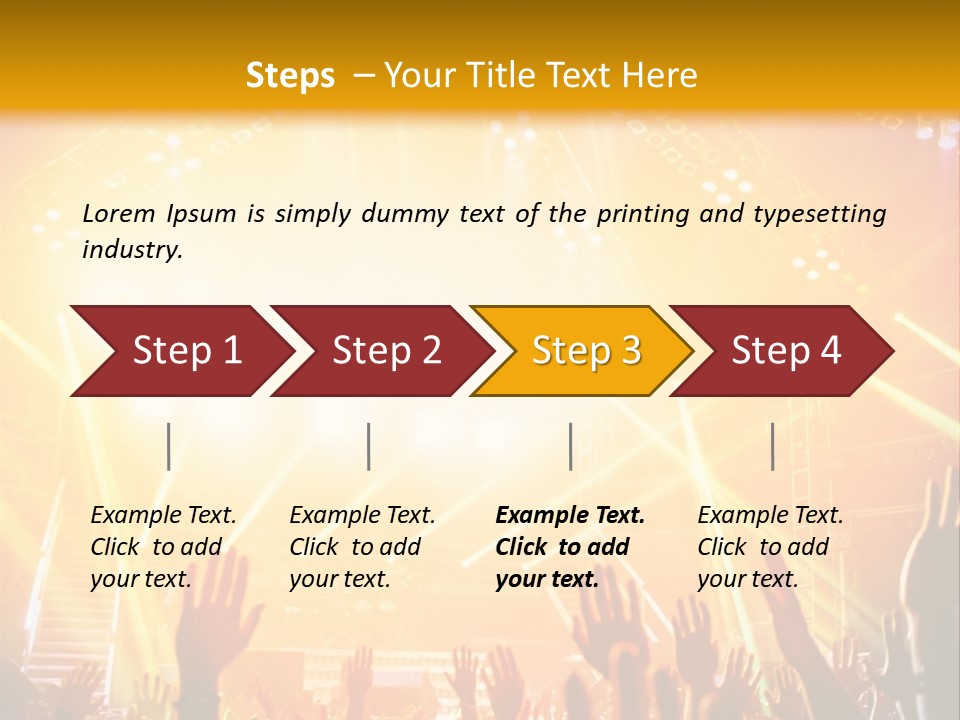 Steps – Your Title Text Here

Lorem Ipsum is simply dummy text of the printing and typesetting industry.

Step 1

Step 2

Step 3

Step 4

Example Text. Click to add your text.

Example Text. Click to add your text.

Example Text. Click to add your text.

Example Text. Click to add your text.